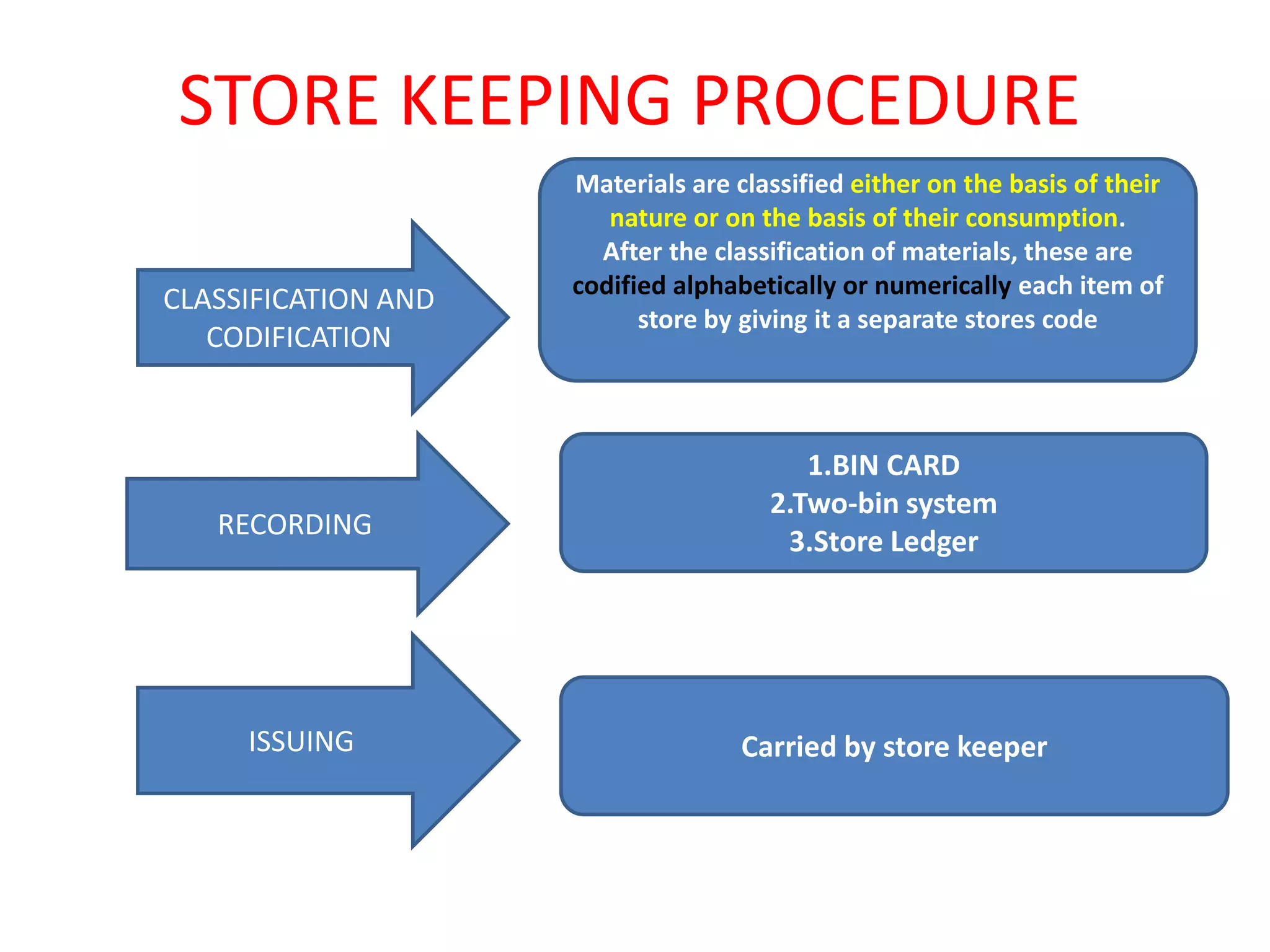 STORE KEEPING PROCEDURE

CLASSIFICATION AND CODIFICATION

Materials are classified either on the basis of their nature or on the basis of their consumption. After the classification of materials, these are codified alphabetically or numerically each item of store by giving it a separate stores code

RECORDING

1.BIN CARD
2.Two-bin system
3.Store Ledger

ISSUING

Carried by store keeper